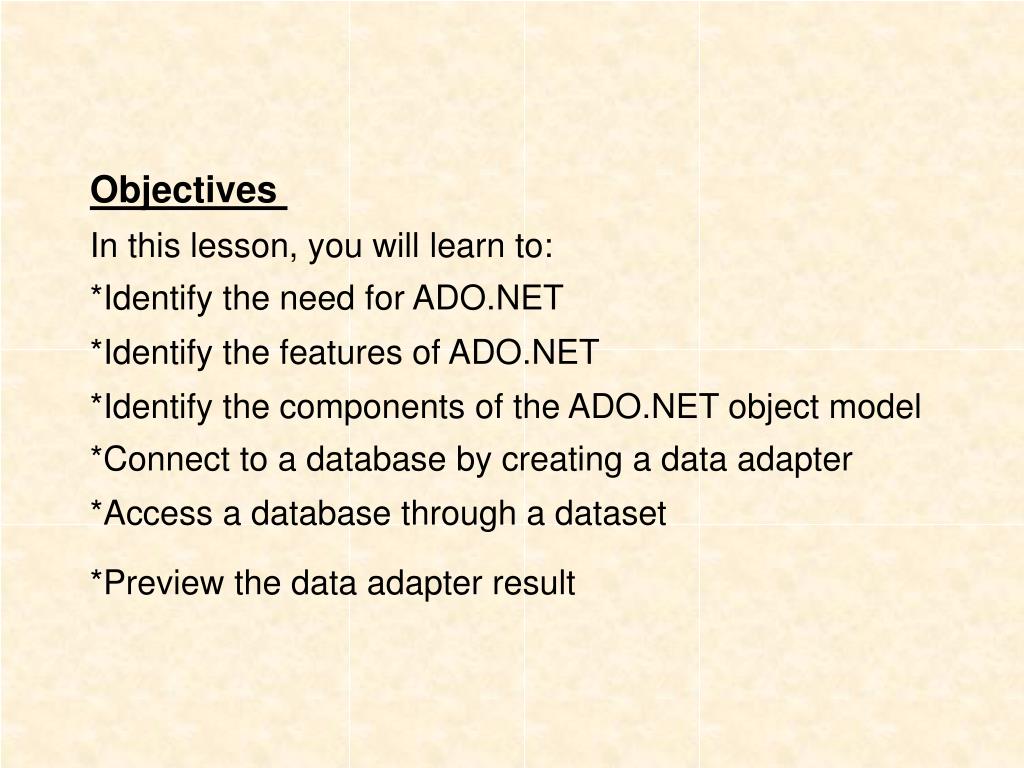 Objectives

In this lesson, you will learn to:

*Identify the need for ADO.NET

*Identify the features of ADO.NET

*Identify the components of the ADO.NET object model

*Connect to a database by creating a data adapter

*Access a database through a dataset

*Preview the data adapter result